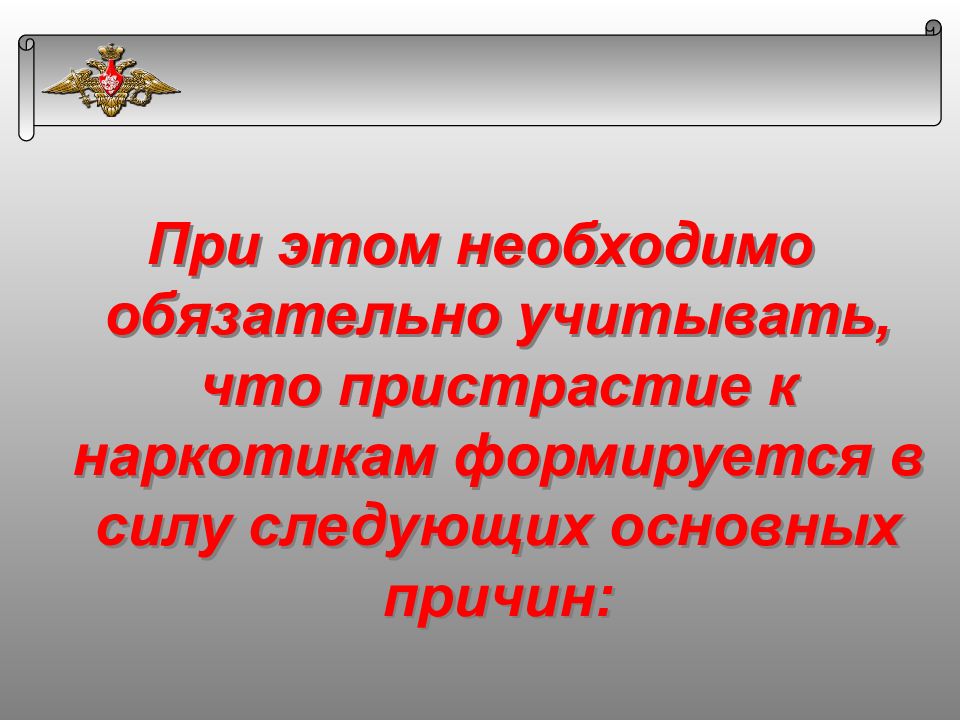 При этом необходимо обязательно учитывать, что пристрастие к наркотикам формируется в силу следующих основных причин: